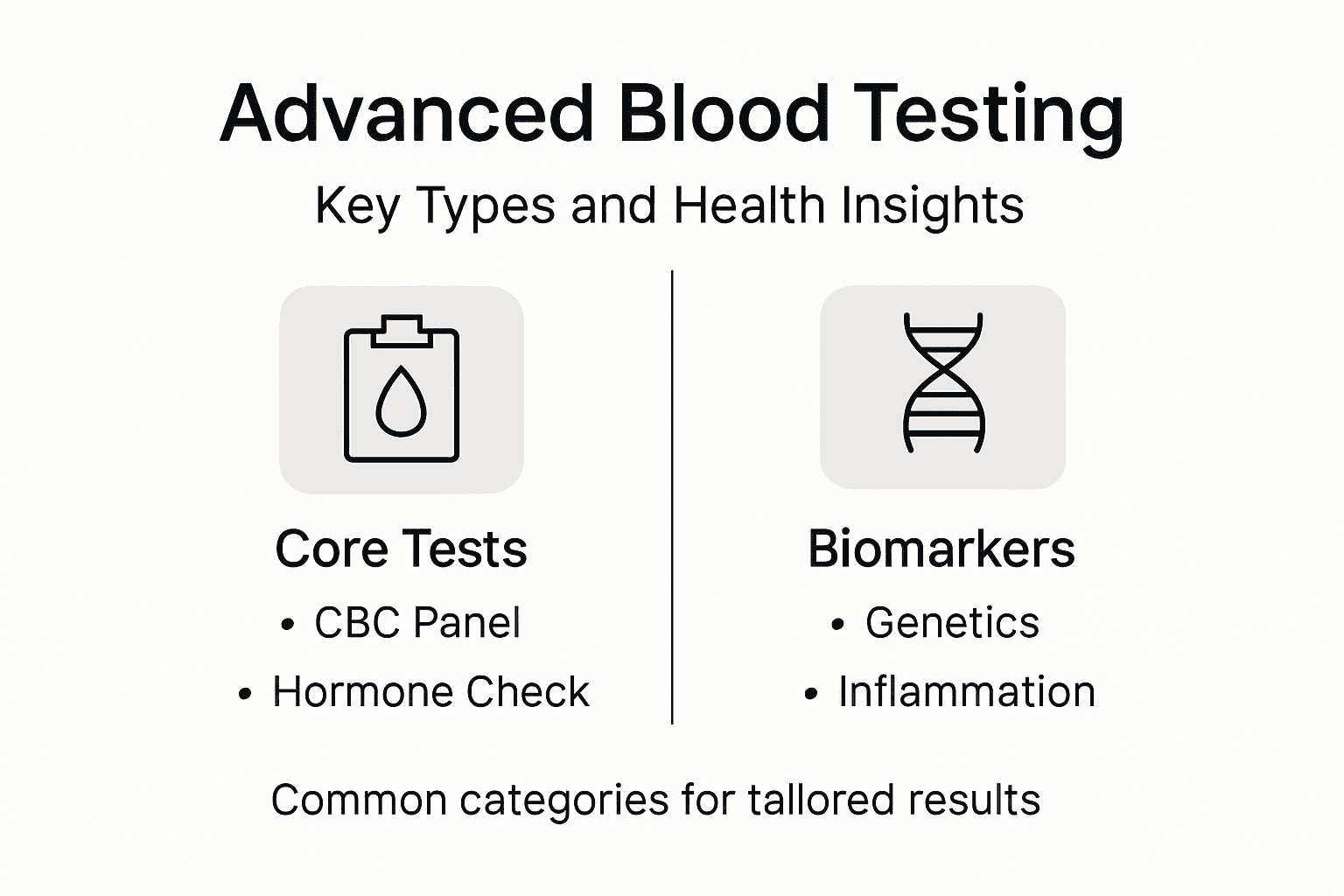 Advanced Blood Testing

Key Types and Health Insights

Core Tests

• CBC Panel

• Hormone Check

Biomarkers

• Genetics

• Inflammation

Common categories for tallored results